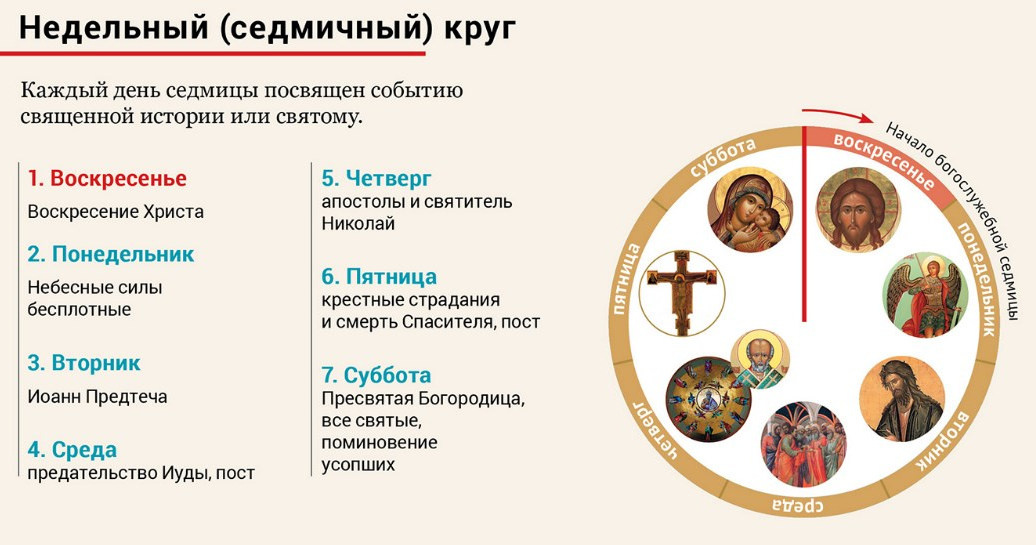 Недельный (седмичный) круг

Каждый день седмицы посвящен событию священной истории или святому.

1. Воскресенье
Воскресение Христа

2. Понедельник
Небесные силы бесплотные

3. Вторник
Иоанн Предтеча

4. Среда
предательство Иуды, пост

5. Четверг
апостолы и святитель Николай

6. Пятница
крестные страдания и смерть Спасителя, пост

7. Суббота
Пресвятая Богородица, все святые, поминовение усопших

Начало богослужебной седмицы

воскресенье
понедельник
вторник
среда
четверг
пятница
суббота